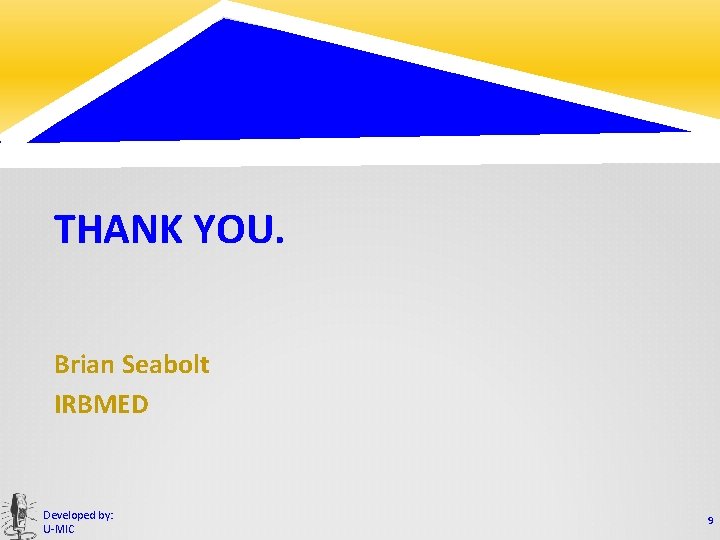 THANK YOU.

Brian Seabolt
IRBMED

Developed by:
U-MIC

9